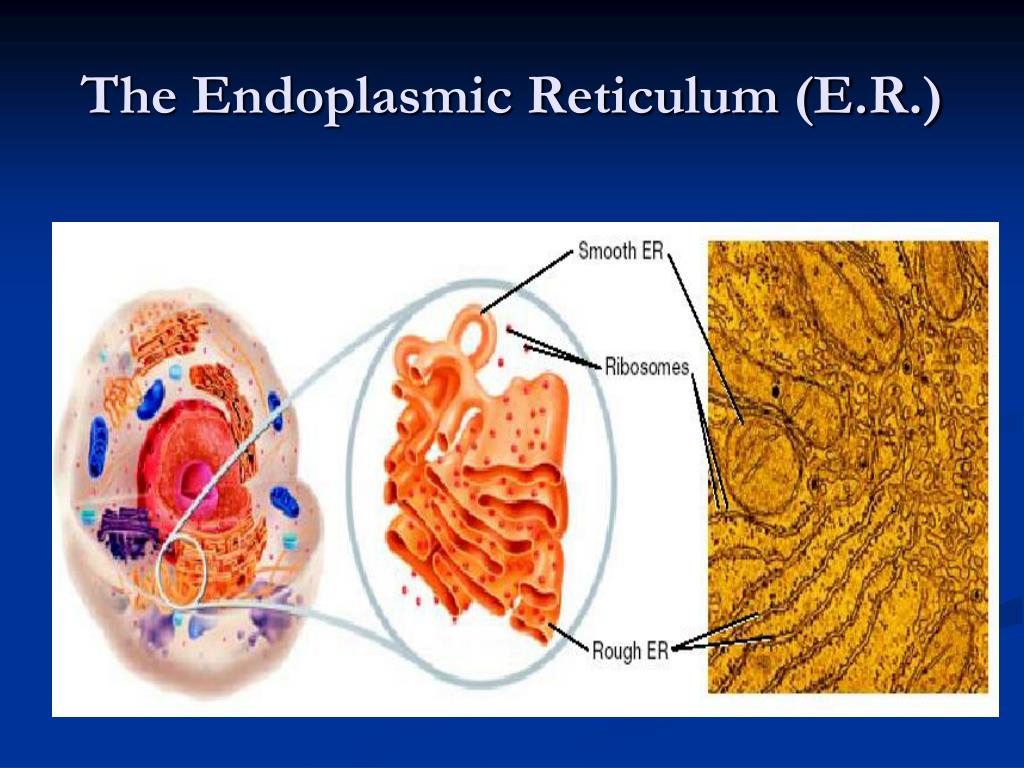 The Endoplasmic Reticulum (E.R.)

Smooth ER

Ribosomes

Rough ER